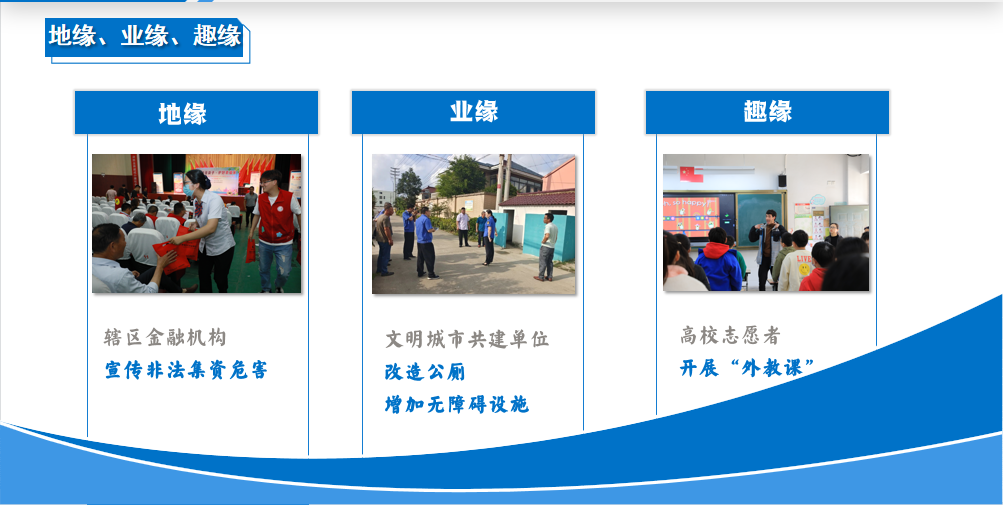 地缘、业缘、趣缘

地缘

辖区金融机构

宣传非法集资危害

业缘

文明城市共建单位

改造公厕

增加无障碍设施

趣缘

高校志愿者

开展“外教课”